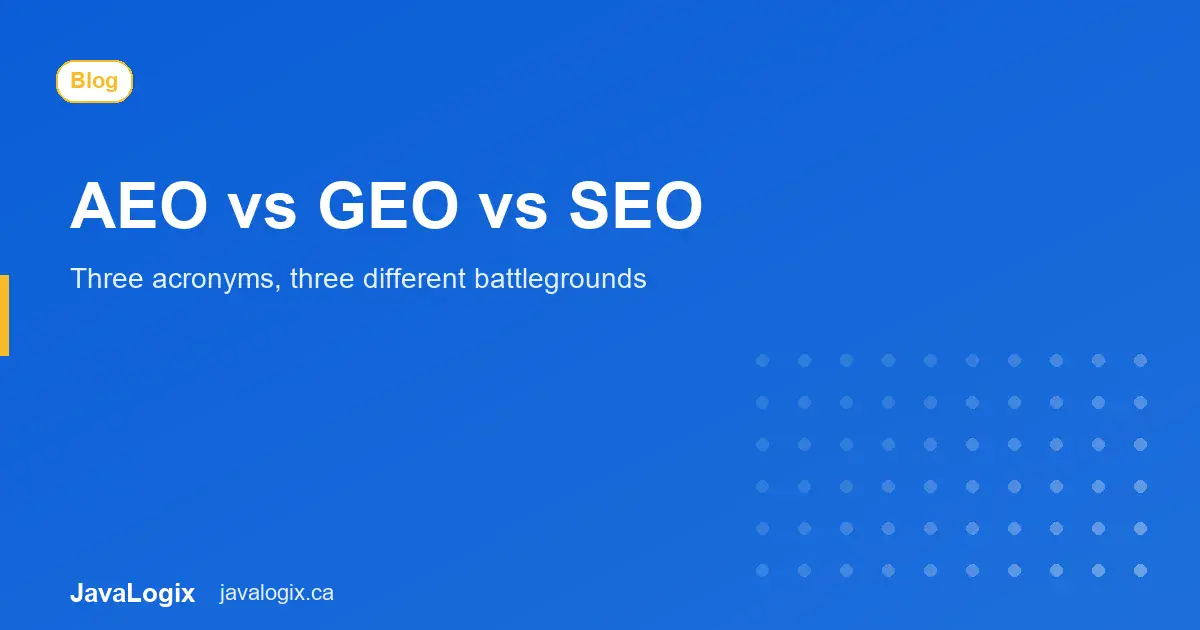 Blog

AEO vs GEO vs SEO

Three acronyms, three different battlegrounds

JavaLogix javalogix.ca